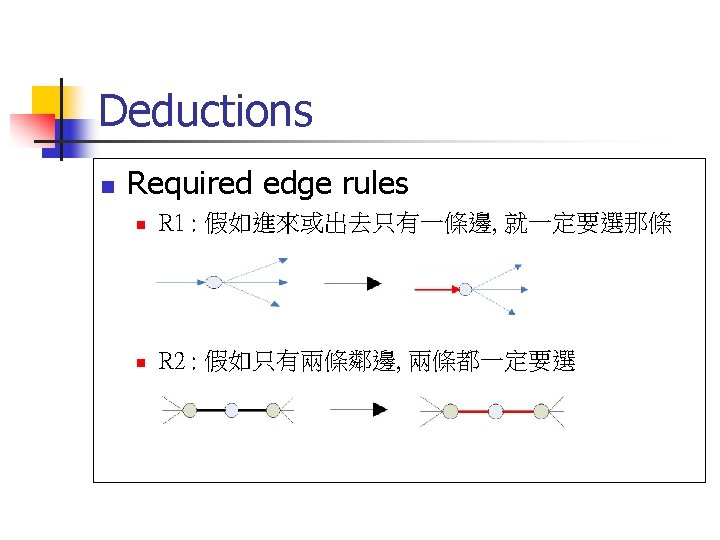 Deductions

Required edge rules

R1 : 假如進來或出去只有一條邊, 就一定要選那條

R2 : 假如只有兩條鄰邊, 兩條都一定要選